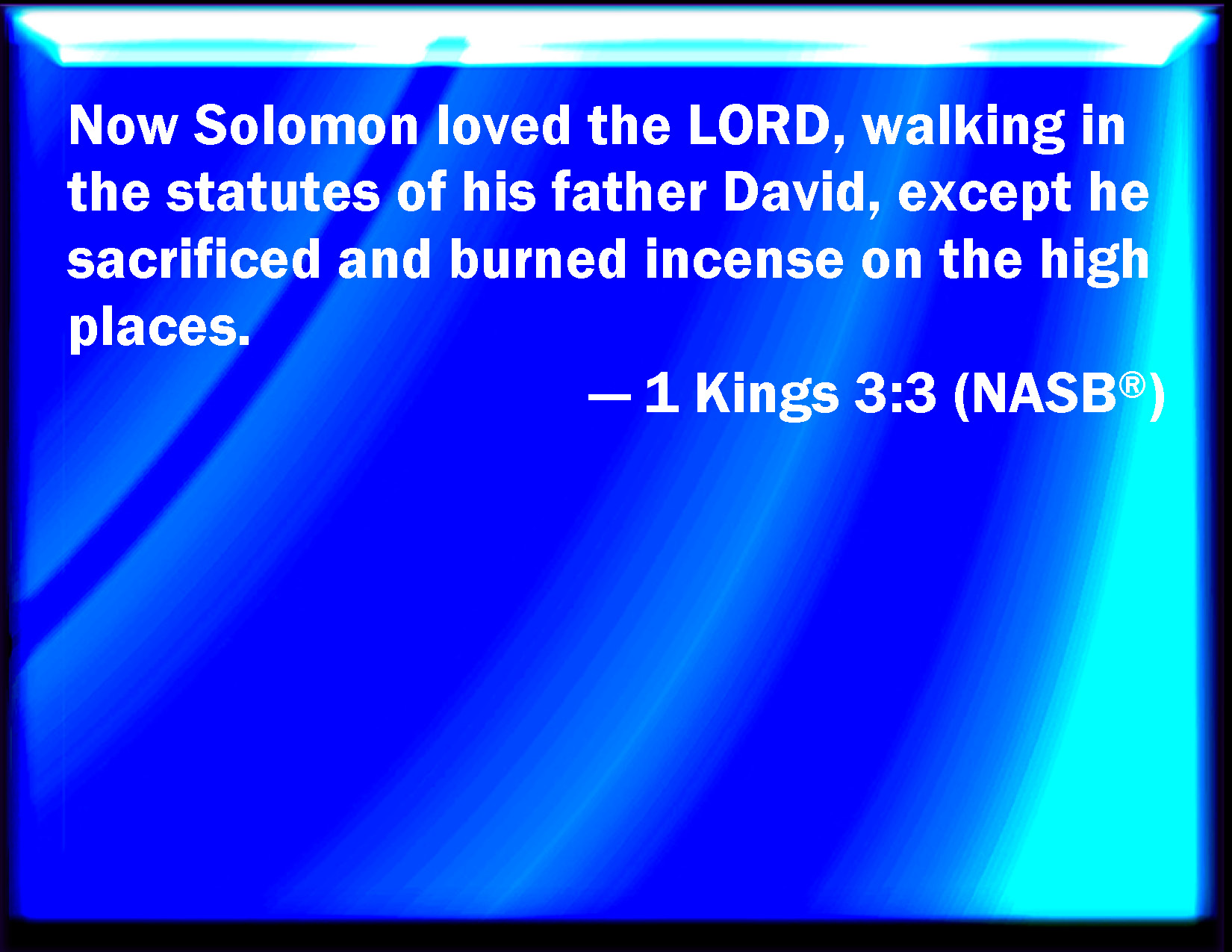 Now Solomon loved the LORD, walking in the statutes of his father David, except he sacrificed and burned incense on the high places.

— 1 Kings 3:3 (NASB®)